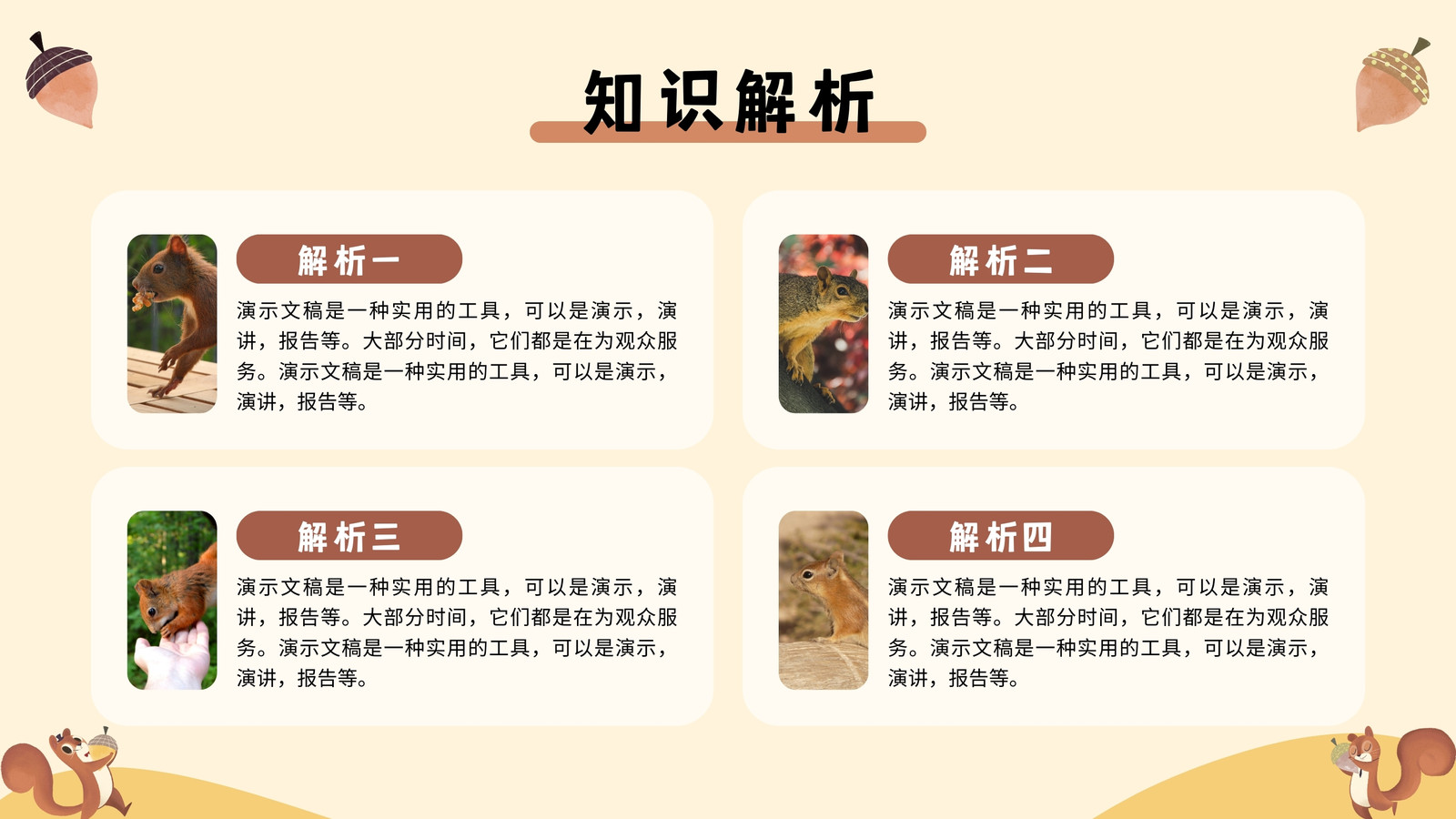 知识解析

解析一

演示文稿是一种实用的工具，可以是演示，演讲，报告等。大部分时间，它们都是在为观众服务。演示文稿是一种实用的工具，可以是演示，演讲，报告等。

解析二

演示文稿是一种实用的工具，可以是演示，演讲，报告等。大部分时间，它们都是在为观众服务。演示文稿是一种实用的工具，可以是演示，演讲，报告等。

解析三

演示文稿是一种实用的工具，可以是演示，演讲，报告等。大部分时间，它们都是在为观众服务。演示文稿是一种实用的工具，可以是演示，演讲，报告等。

解析四

演示文稿是一种实用的工具，可以是演示，演讲，报告等。大部分时间，它们都是在为观众服务。演示文稿是一种实用的工具，可以是演示，演讲，报告等。